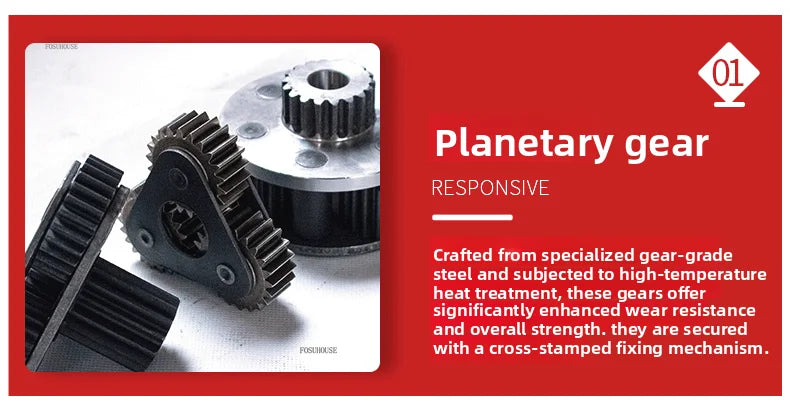 FOSUHOUSE

FOSUHOUSE

01

Planetary gear

RESPONSIVE

Crafted from specialized gear-grade steel and subjected to high-temperature heat treatment, these gears offer significantly enhanced wear resistance and overall strength. they are secured with a cross-stamped fixing mechanism.